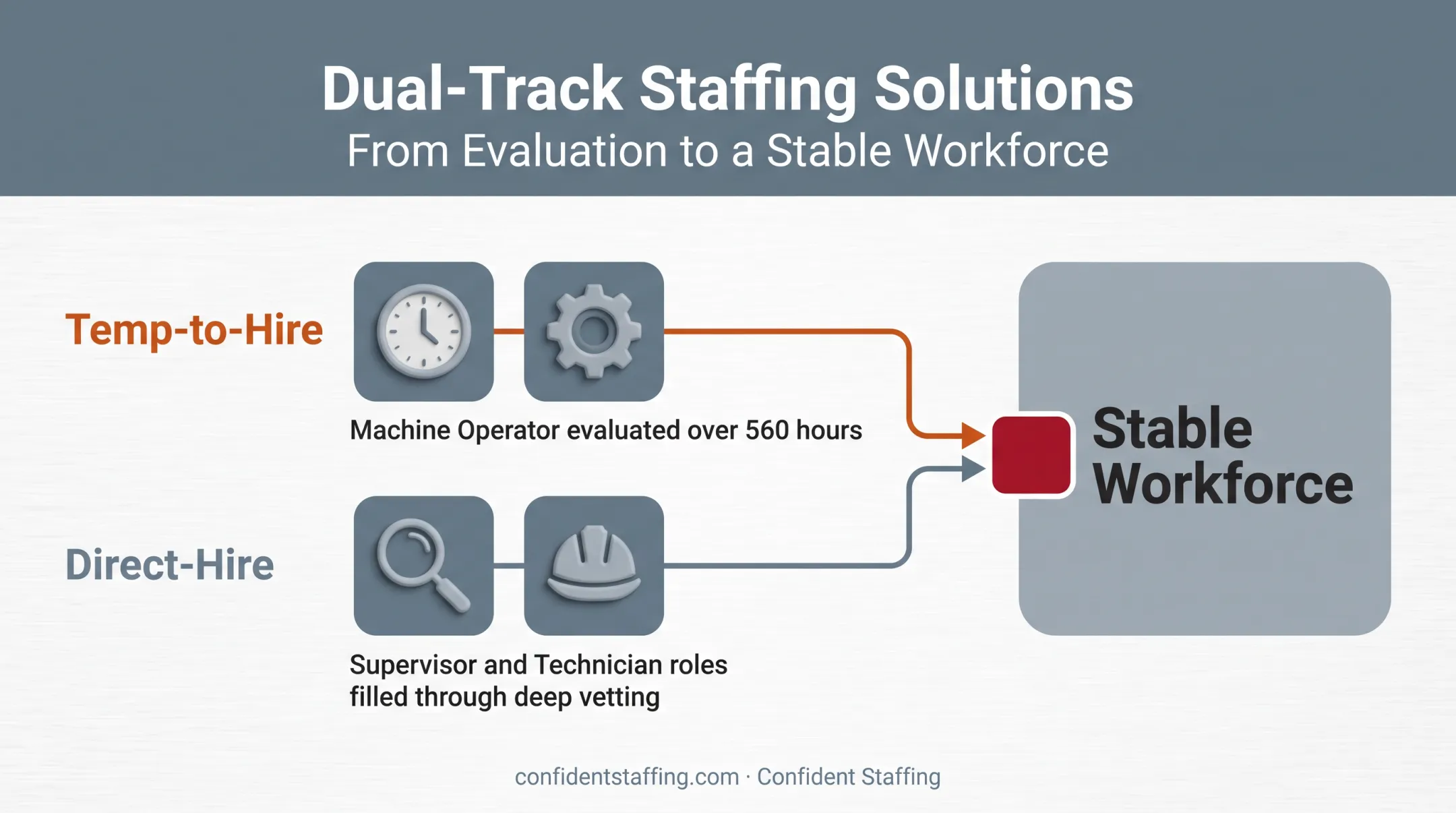 Dual-Track Staffing Solutions
From Evaluation to a Stable Workforce

Temp-to-Hire

Machine Operator evaluated over 560 hours

Direct-Hire

Supervisor and Technician roles filled through deep vetting

Stable Workforce

confidentstaffing.com · Confident Staffing